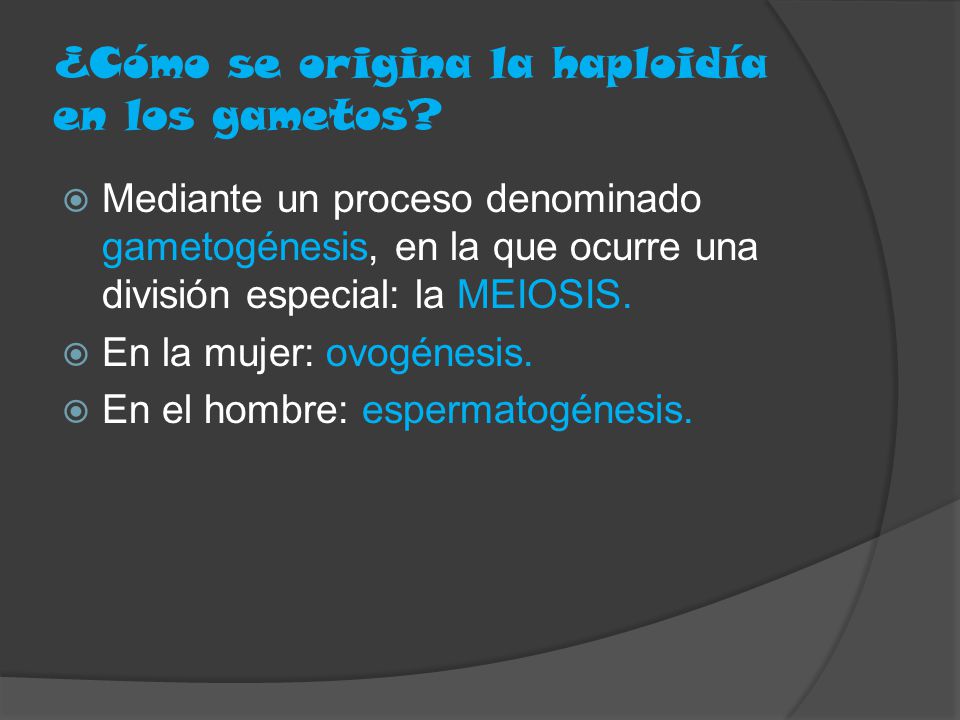 ¿Cómo se origina la haploidía en los gametos?

Mediante un proceso denominado gametogénesis, en la que ocurre una división especial: la MEIOSIS.

En la mujer: ovogénesis.

En el hombre: espermatogénesis.